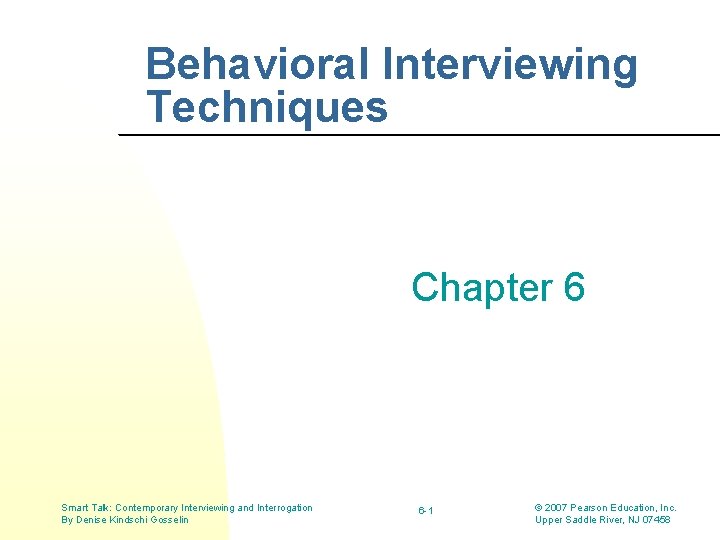 Behavioral Interviewing Techniques

Chapter 6

Smart Talk: Contemporary Interviewing and Interrogation
By Denise Kindschi Gosselin

6-1

© 2007 Pearson Education, Inc.
Upper Saddle River, NJ 07458